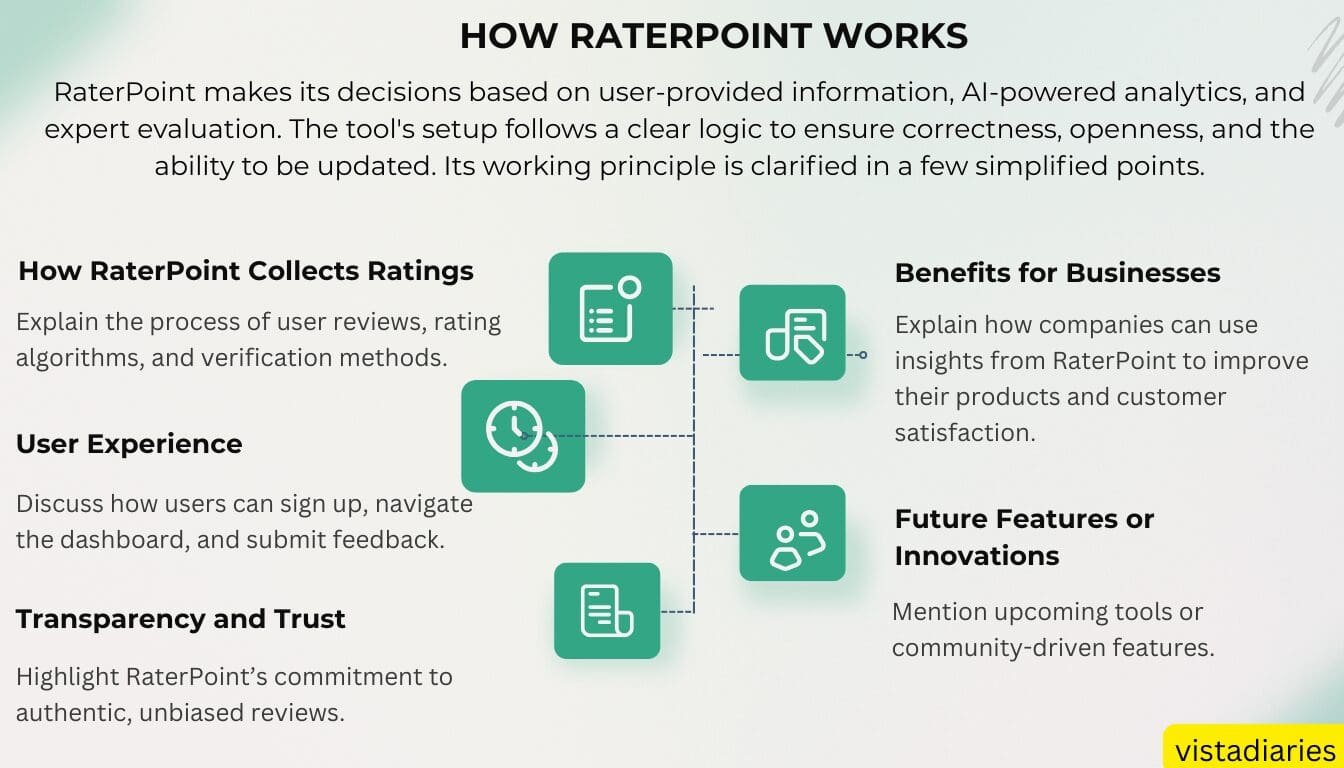 HOW RATERPOINT WORKS

RaterPoint makes its decisions based on user-provided information, AI-powered analytics, and expert evaluation. The tool's setup follows a clear logic to ensure correctness, openness, and the ability to be updated. Its working principle is clarified in a few simplified points.

How RaterPoint Collects Ratings

Explain the process of user reviews, rating algorithms, and verification methods.

User Experience

Discuss how users can sign up, navigate the dashboard, and submit feedback.

Transparency and Trust

Highlight RaterPoint's commitment to authentic, unbiased reviews.

Benefits for Businesses

Explain how companies can use insights from RaterPoint to improve their products and customer satisfaction.

Future Features or Innovations

Mention upcoming tools or community-driven features.

vistadiaries